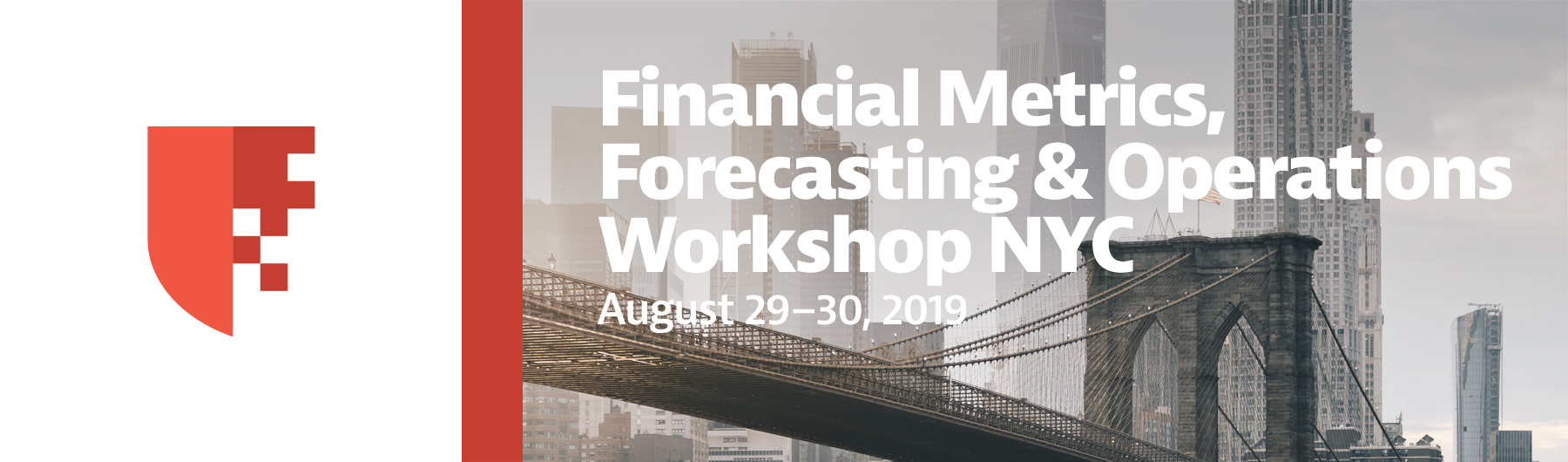 Financial Metrics, Forecasting & Operations Workshop NYC

August 29–30, 2019